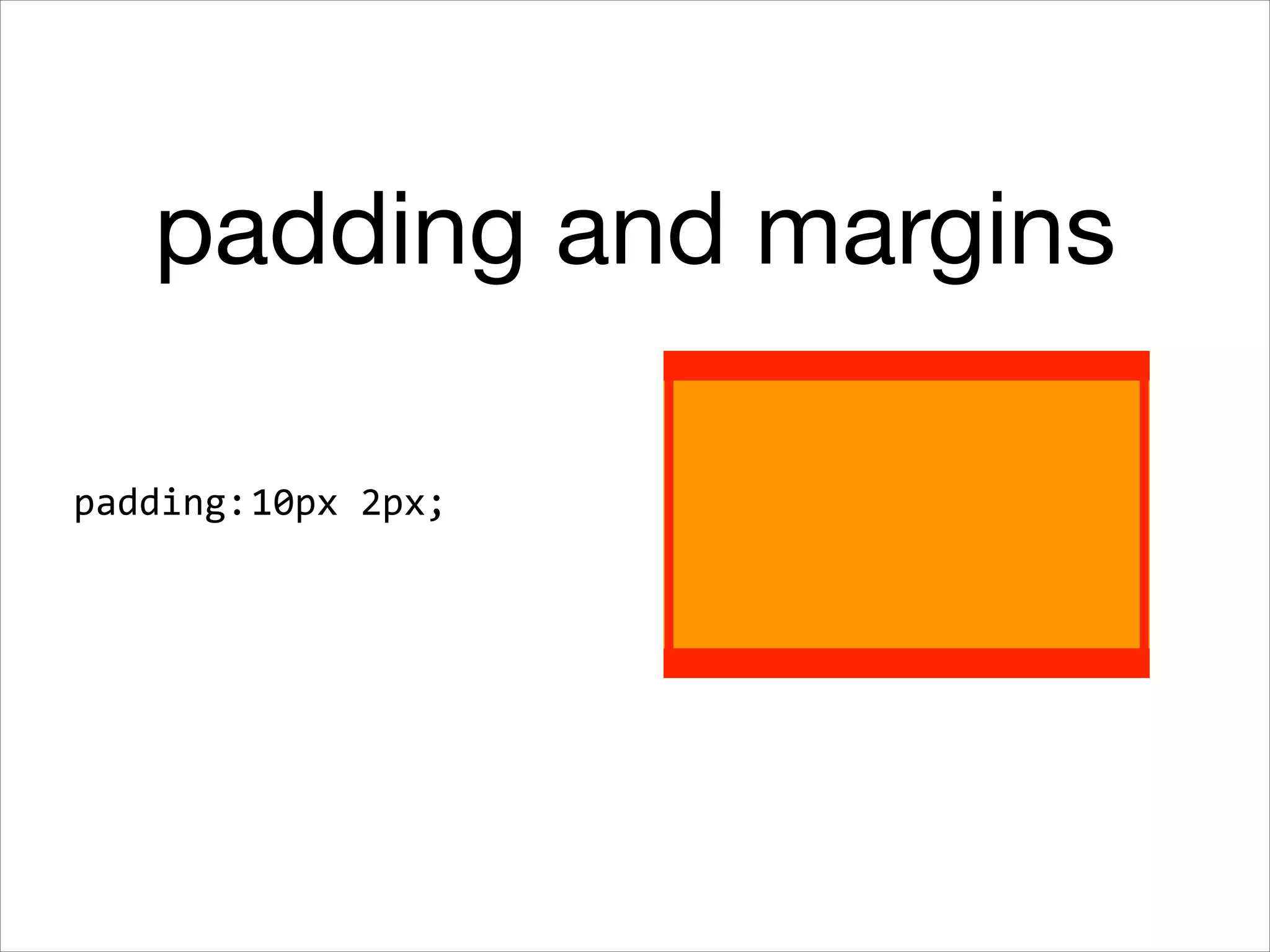 padding and margins

padding:10px 2px;